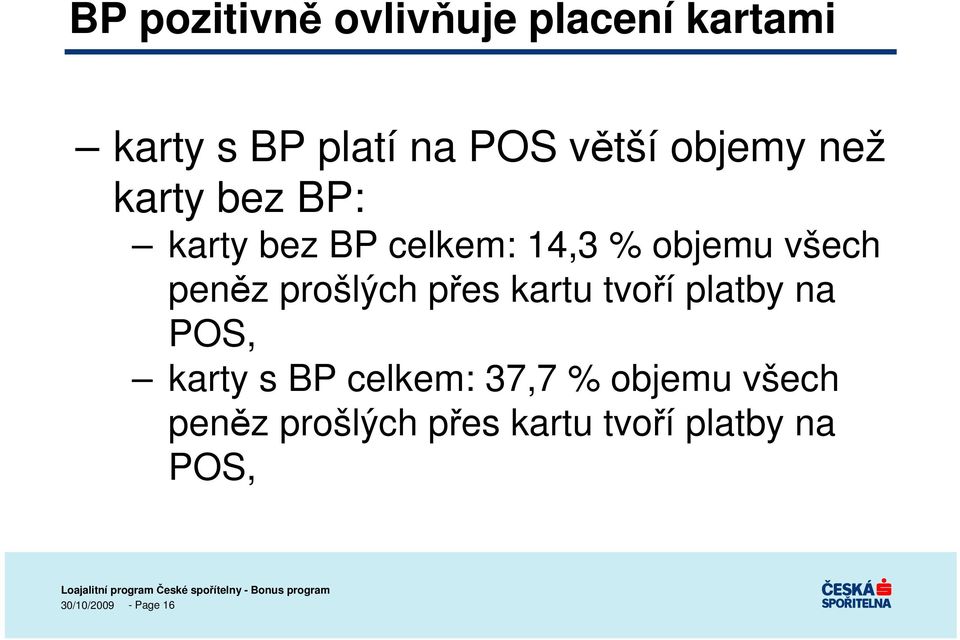 BP pozitivně ovlivňuje placení kartami

– karty s BP platí na POS větší objemy než karty bez BP:

– karty bez BP celkem: 14,3 % objemu všech peněz prošlých přes kartu tvoří platby na POS,

– karty s BP celkem: 37,7 % objemu všech peněz prošlých přes kartu tvoří platby na POS,

Loajalitní program České spořitelny - Bonus program

30/10/2009 - Page 16

ČESKÁ SPOŘITELNA